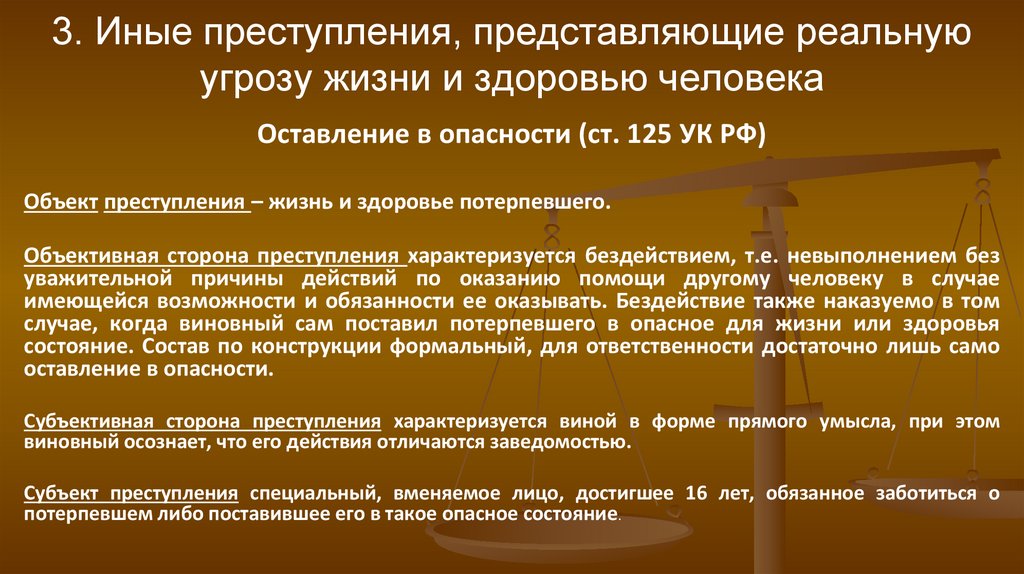 3. Иные преступления, представляющие реальную угрозу жизни и здоровью человека

Оставление в опасности (ст. 125 УК РФ)

Объект преступления – жизнь и здоровье потерпевшего.

Объективная сторона преступления характеризуется бездействием, т.е. невыполнением без уважительной причины действий по оказанию помощи другому человеку в случае имеющейся возможности и обязанности ее оказывать. Бездействие также наказуемо в том случае, когда виновный сам поставил потерпевшего в опасное для жизни или здоровья состояние. Состав по конструкции формальный, для ответственности достаточно лишь само оставление в опасности.

Субъективная сторона преступления характеризуется виной в форме прямого умысла, при этом виновный осознает, что его действия отличаются заведомостью.

Субъект преступления специальный, вменяемое лицо, достигшее 16 лет, обязанное заботиться о потерпевшем либо поставившее его в такое опасное состояние.